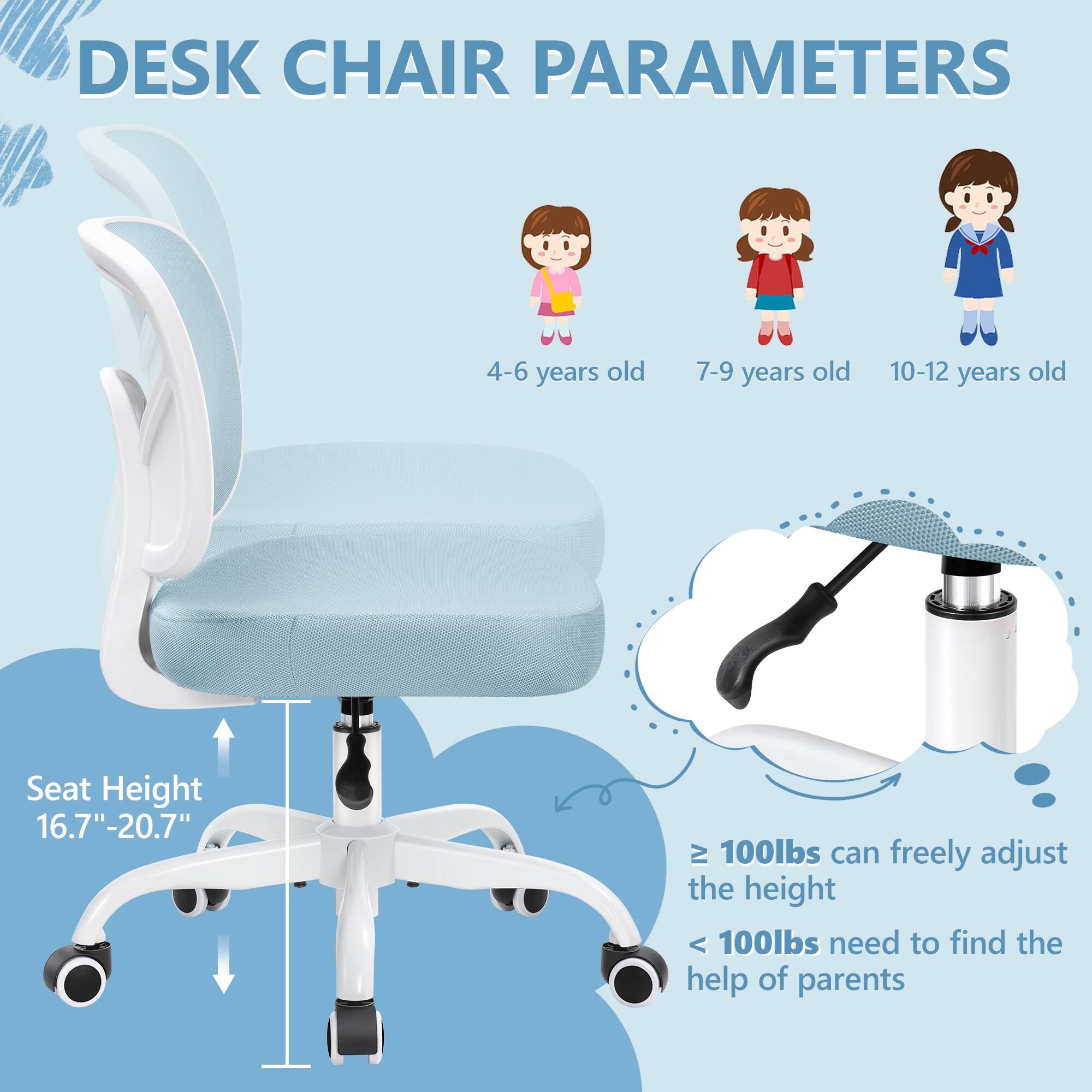 DESK CHAIR PARAMETERS

4-6 years old

7-9 years old

10-12 years old

Seat Height 16.7"-20.7"

≥ 100lbs can freely adjust the height

< 100lbs need to find the help of parents